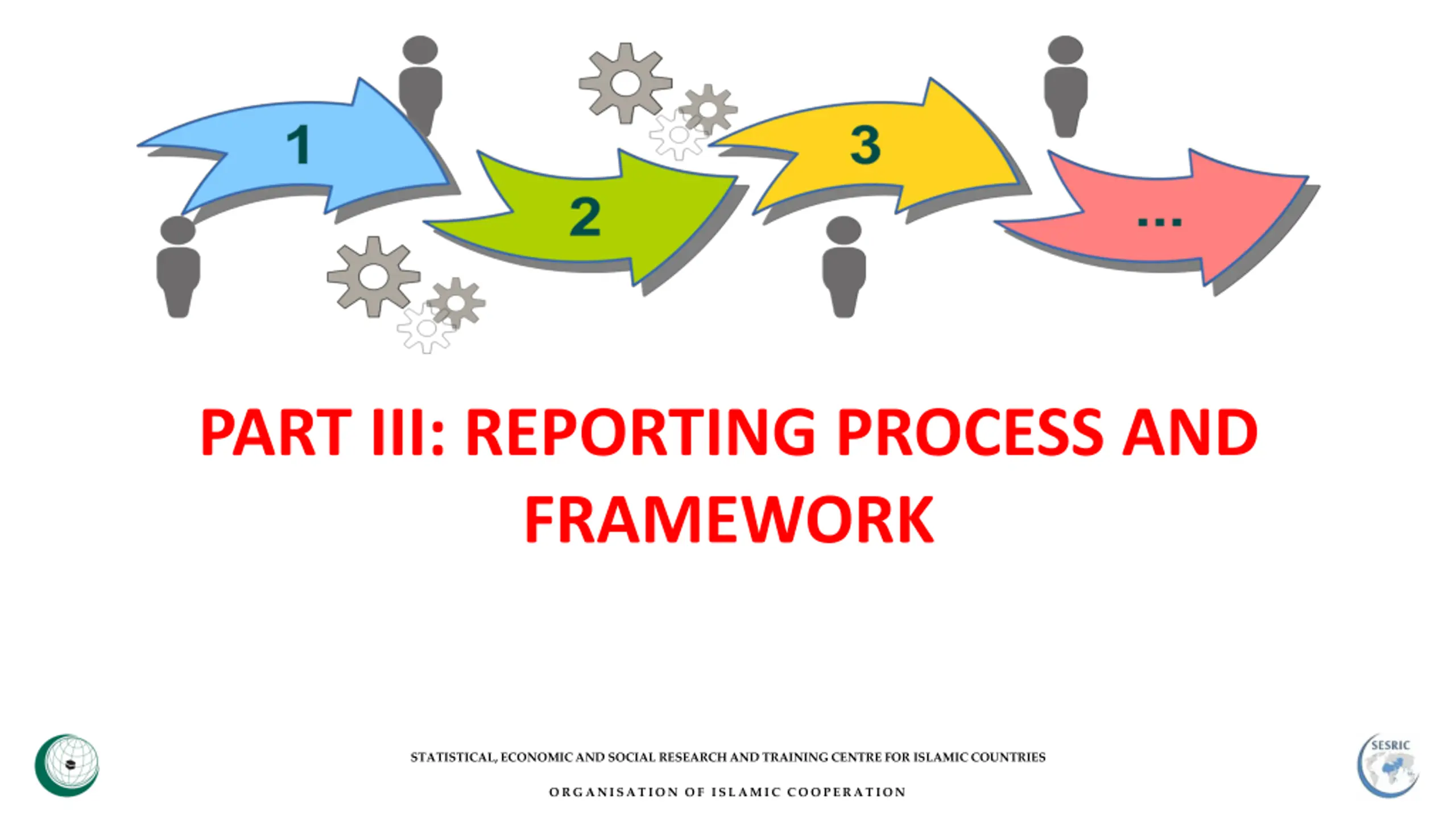 1

2

3

...

PART III: REPORTING PROCESS AND FRAMEWORK

STATISTICAL, ECONOMIC AND SOCIAL RESEARCH AND TRAINING CENTRE FOR ISLAMIC COUNTRIES

ORGANISATION OF ISLAMIC COOPERATION

SESRIC